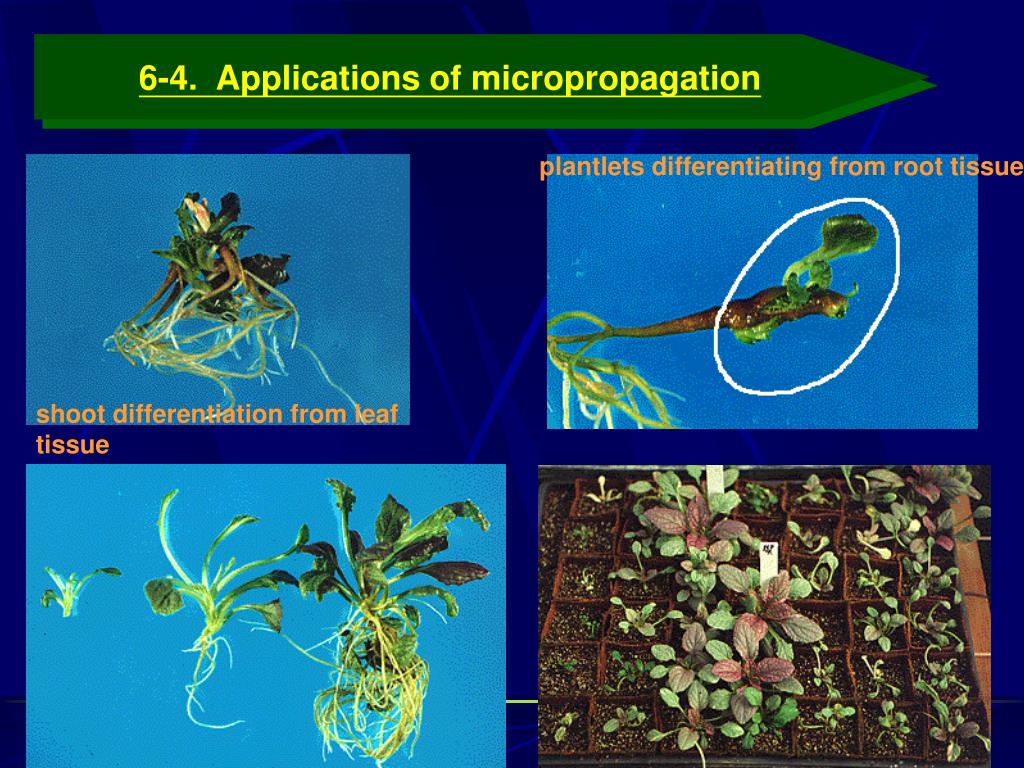 6-4. Applications of micropropagation

plantlets differentiating from root tissue

shoot differentiation from leaf tissue